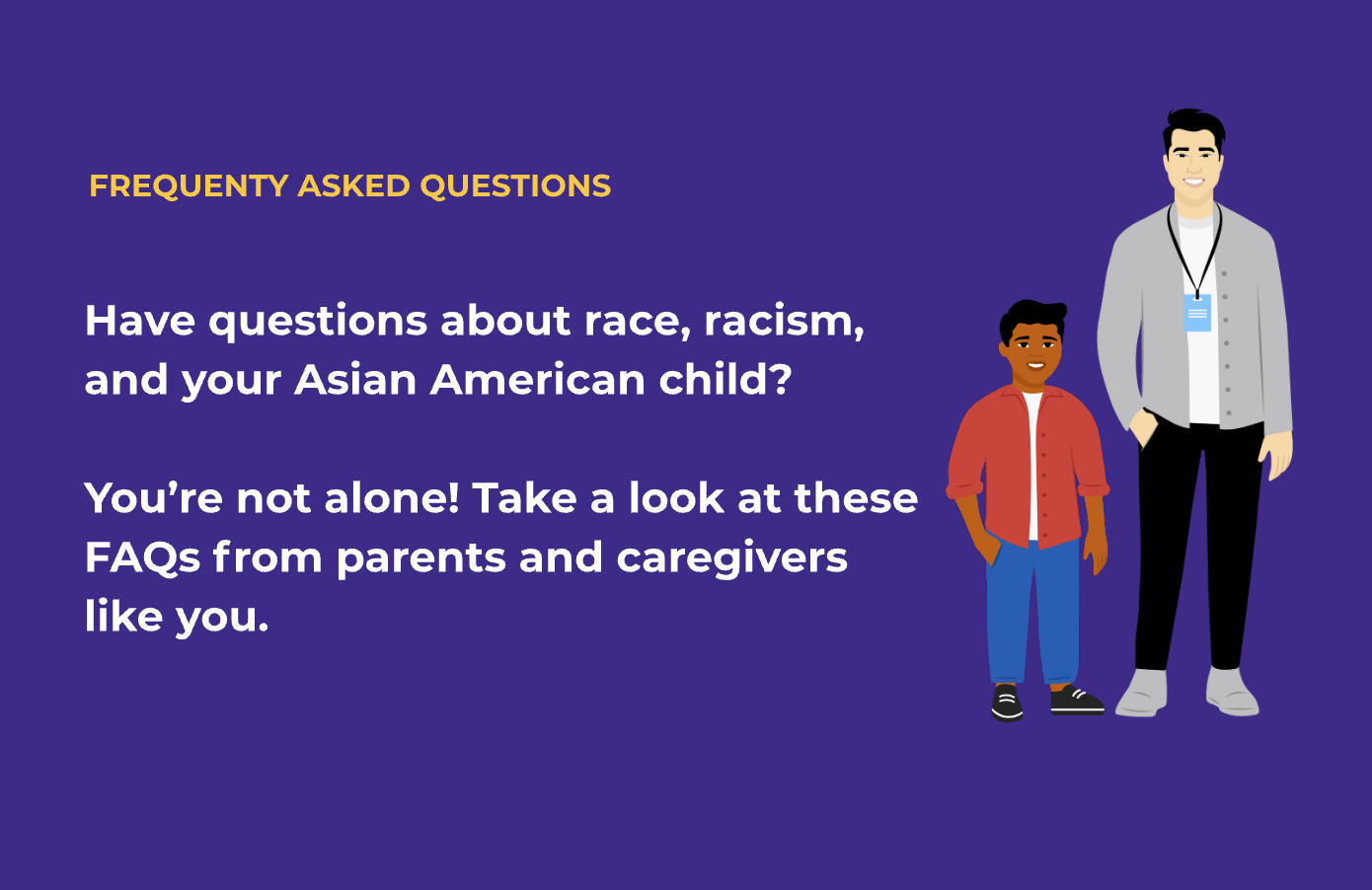 FREQUENTY ASKED QUESTIONS

Have questions about race, racism, and your Asian American child?

You’re not alone! Take a look at these FAQs from parents and caregivers like you.